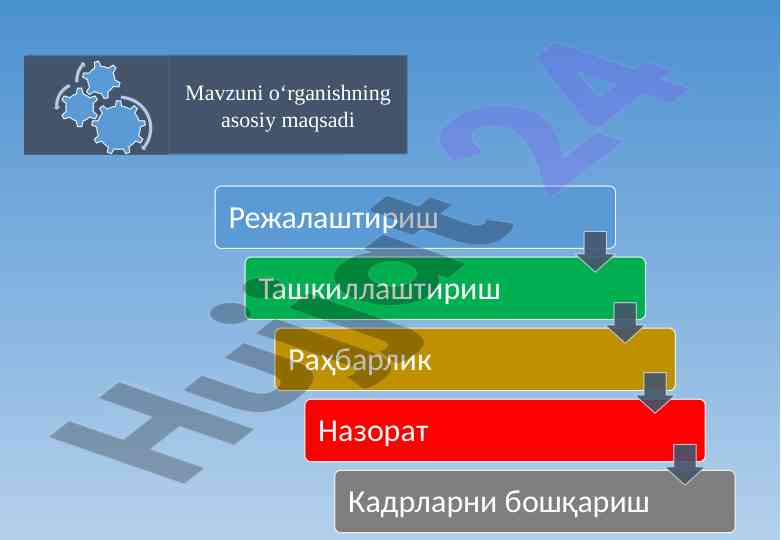 Mavzuni o‘rganishning asosiy maqsadi

Режалаштириш

Ташкиллаштириш

Раҳбарлик

Назорат

Кадрларни бошқариш

Hujjat 24